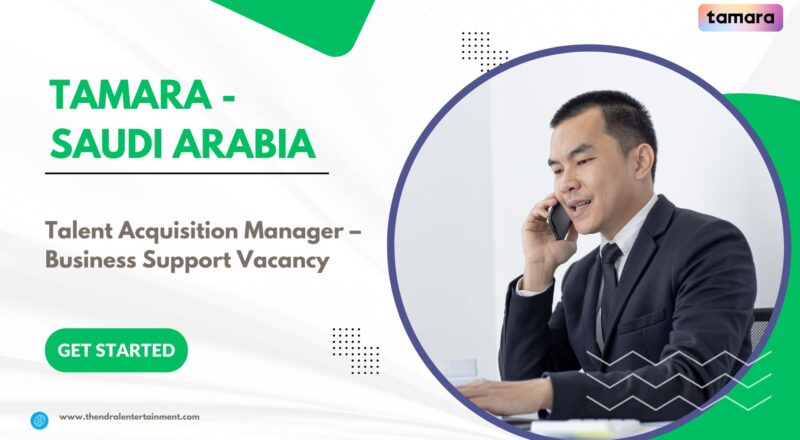 tamara

TAMARA - SAUDI ARABIA

Talent Acquisition Manager – Business Support Vacancy

GET STARTED

www.thendralentertainment.com